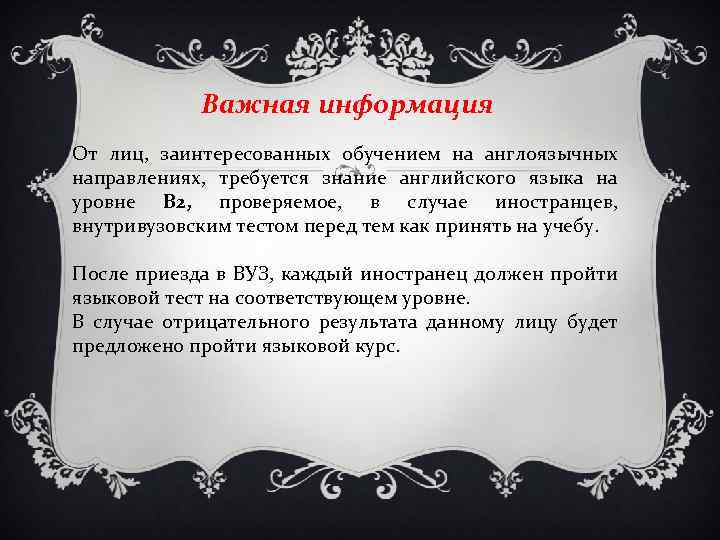 Важная информация

От лиц, заинтересованных обучением на англоязычных направлениях, требуется знание английского языка на уровне B2, проверяемое, в случае иностранцев, внутривузовским тестом перед тем как принять на учебу.

После приезда в ВУЗ, каждый иностранец должен пройти языковой тест на соответствующем уровне.
В случае отрицательного результата данному лицу будет предложено пройти языковой курс.